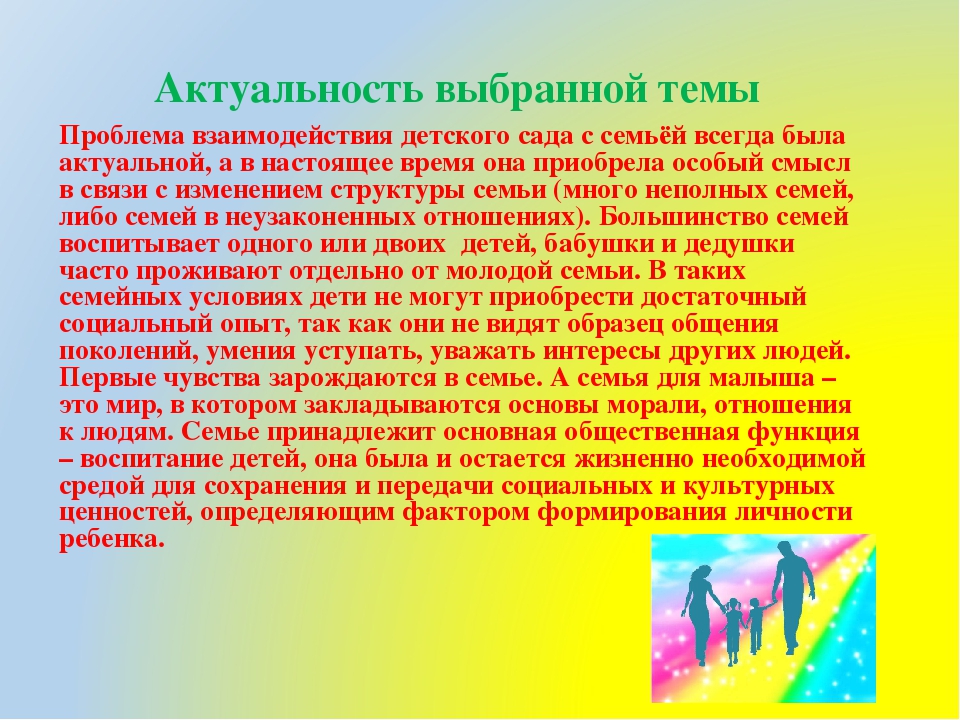 Актуальность выбранной темы

Проблема взаимодействия детского сада с семьёй всегда была актуальной, а в настоящее время она приобрела особый смысл в связи с изменением структуры семьи (много неполных семей, либо семей в неузаконенных отношениях). Большинство семей воспитывает одного или двоих детей, бабушки и дедушки часто проживают отдельно от молодой семьи. В таких семейных условиях дети не могут приобрести достаточный социальный опыт, так как они не видят образец общения поколений, умения уступать, уважать интересы других людей. Первые чувства зарождаются в семье. А семья для малыша – это мир, в котором закладываются основы морали, отношения к людям. Семье принадлежит основная общественная функция – воспитание детей, она была и остается жизненно необходимой средой для сохранения и передачи социальных и культурных ценностей, определяющим фактором формирования личности ребенка.